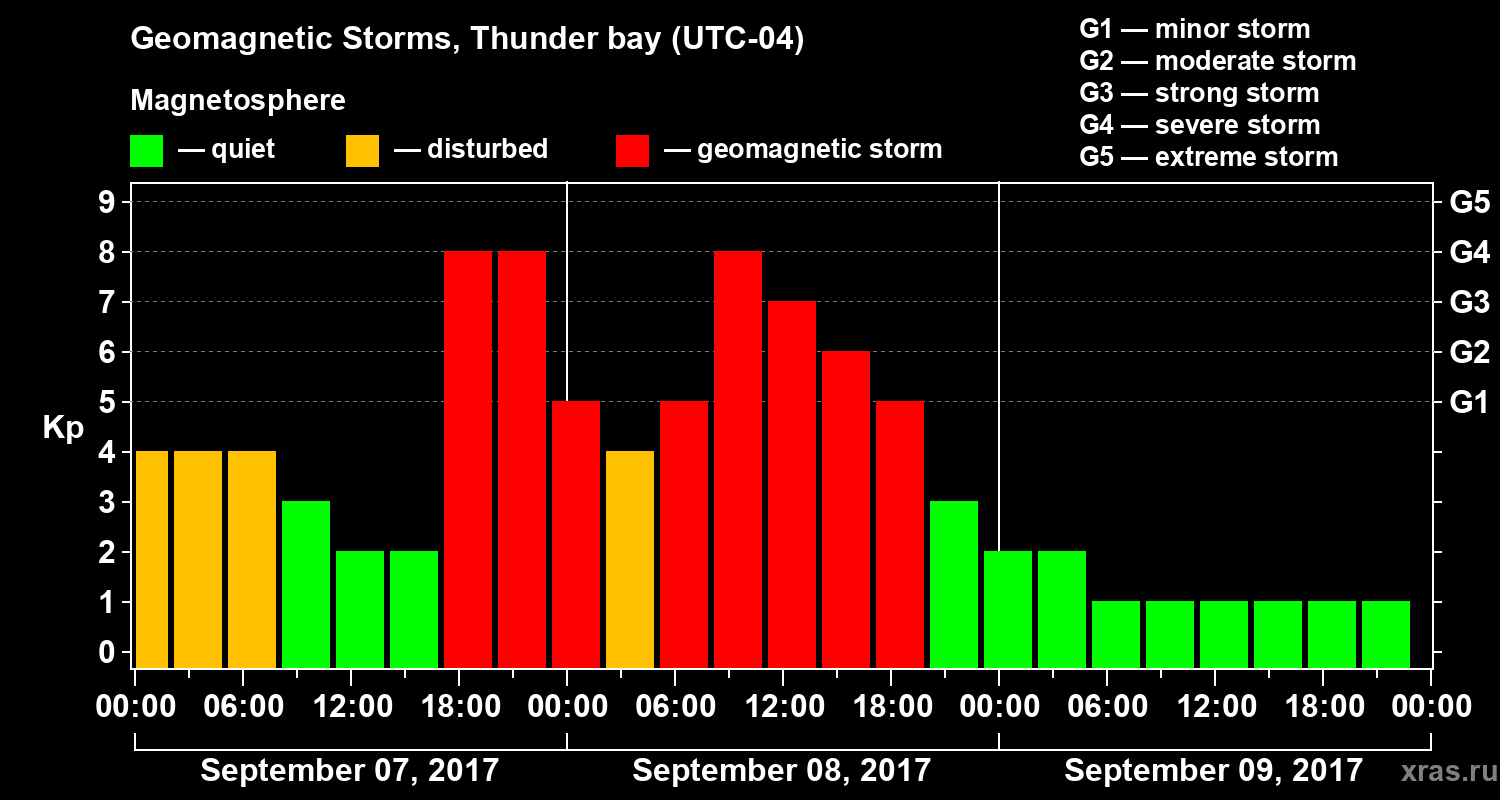 Geomagnetic Storms, Thunder bay (UTC-04)

Magnetosphere

— quiet — disturbed — geomagnetic storm

G1 — minor storm
G2 — moderate storm
G3 — strong storm
G4 — severe storm
G5 — extreme storm

Kp

9
8
7
6
5
4
3
2
1
0

G5
G4
G3
G2
G1

00:00 06:00 12:00 18:00 00:00 06:00 12:00 18:00 00:00 06:00 12:00 18:00 00:00

September 07, 2017
September 08, 2017
September 09, 2017

xras.ru